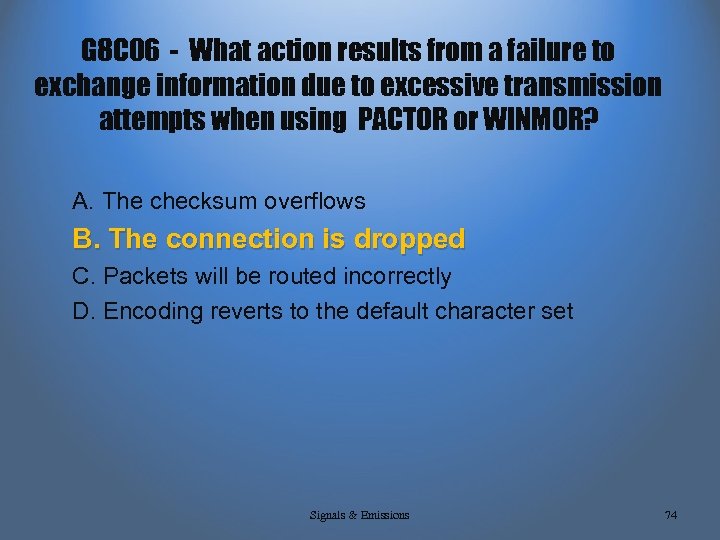 G8C06 - What action results from a failure to exchange information due to excessive transmission attempts when using PACTOR or WINMOR?

A. The checksum overflows
B. The connection is dropped
C. Packets will be routed incorrectly
D. Encoding reverts to the default character set

Signals & Emissions

74